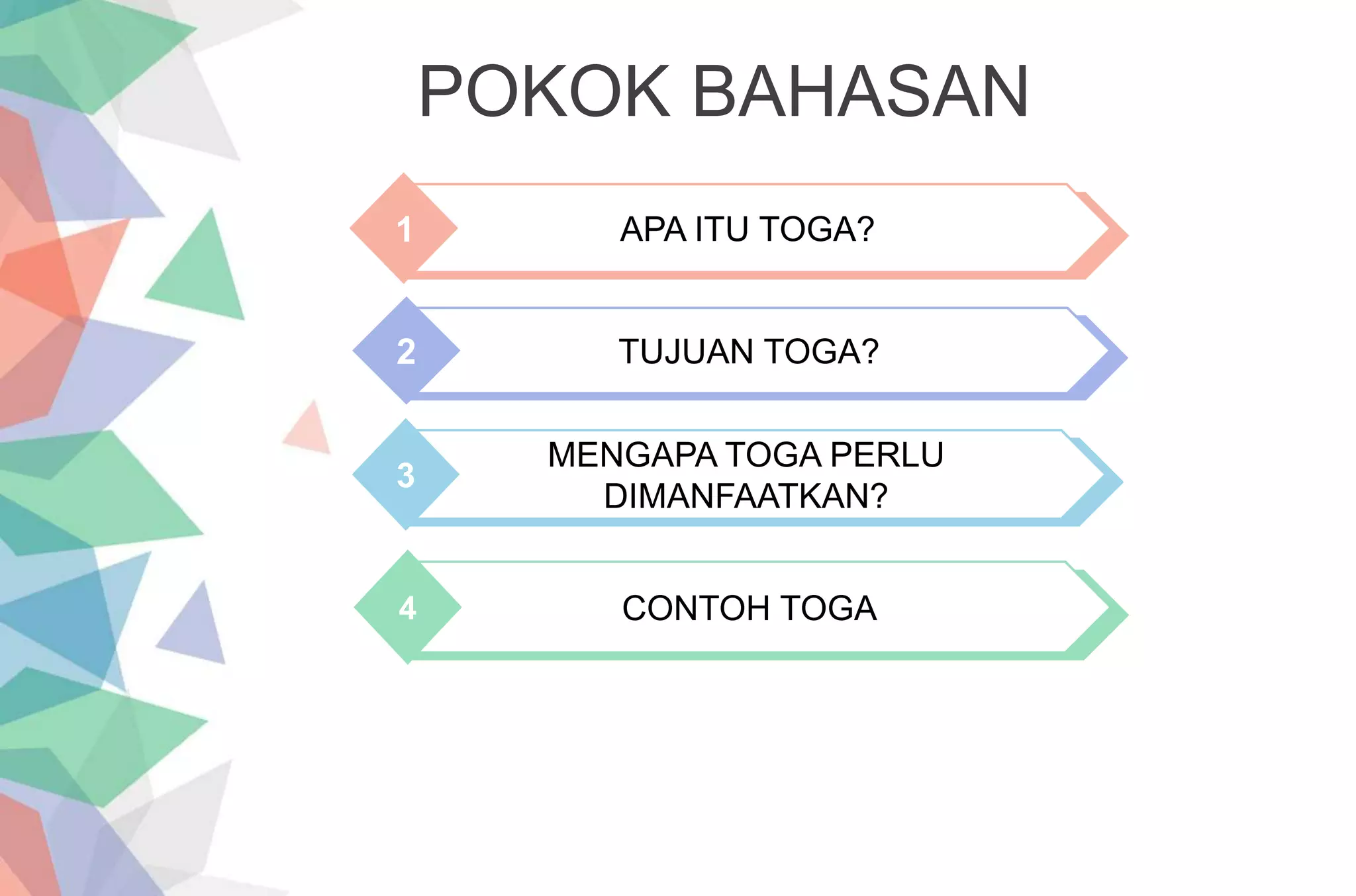 POKOK BAHASAN

1 APA ITU TOGA?

2 TUJUAN TOGA?

3 MENGAPA TOGA PERLU DIMANFAATKAN?

4 CONTOH TOGA